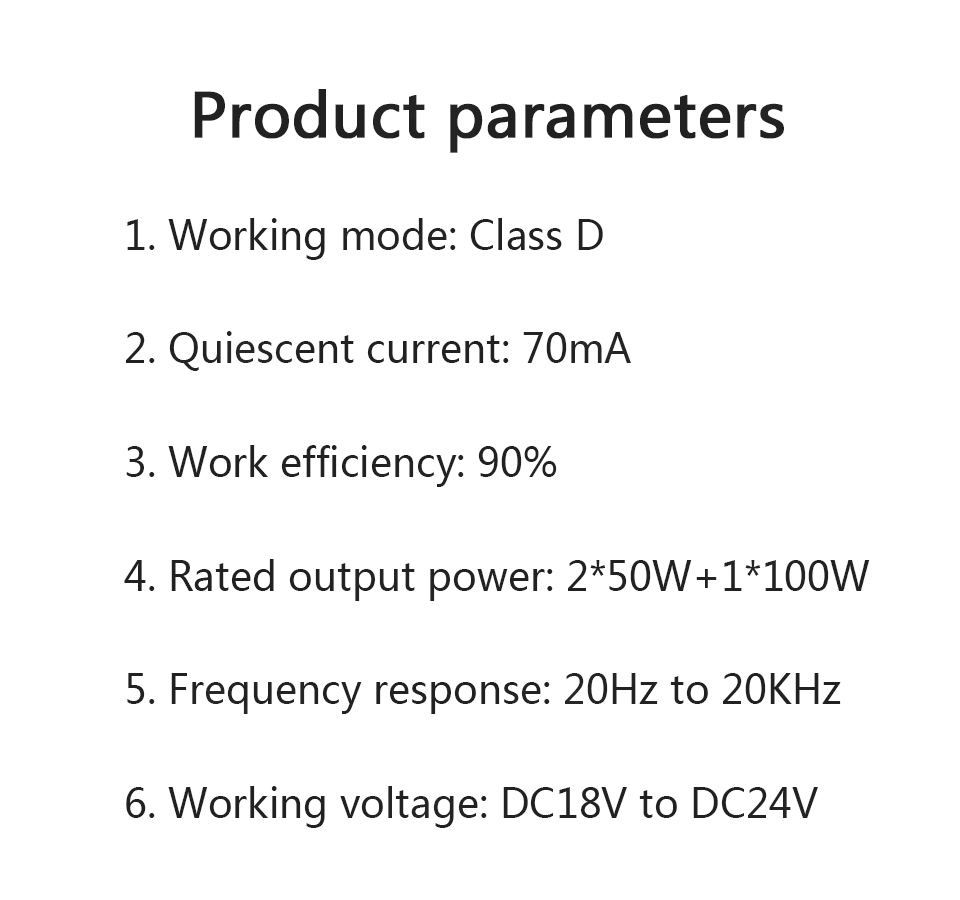 Product parameters

1. Working mode: Class D

2. Quiescent current: 70mA

3. Work efficiency: 90%

4. Rated output power: 2*50W+1*100W

5. Frequency response: 20Hz to 20KHz

6. Working voltage: DC18V to DC24V